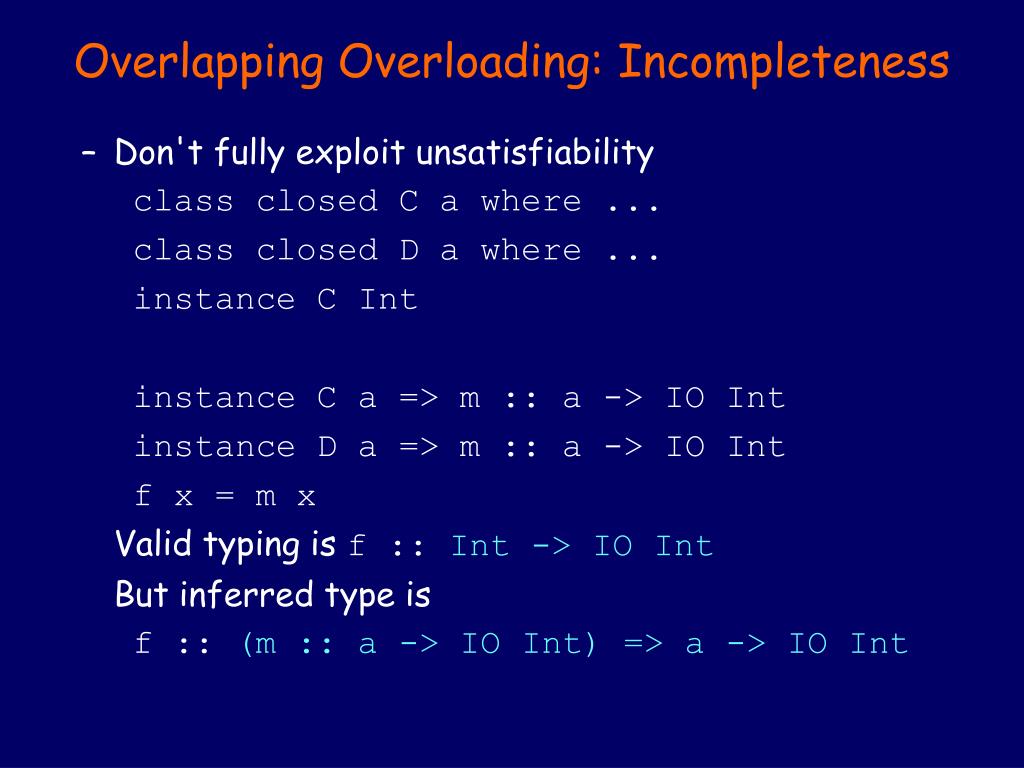 Overlapping Overloading: Incompleteness

– Don't fully exploit unsatisfiability

class closed C a where ...
class closed D a where ...
instance C Int

instance C a => m :: a -> IO Int
instance D a => m :: a -> IO Int
f x = m x

Valid typing is f :: Int -> IO Int

But inferred type is

f :: (m :: a -> IO Int) => a -> IO Int